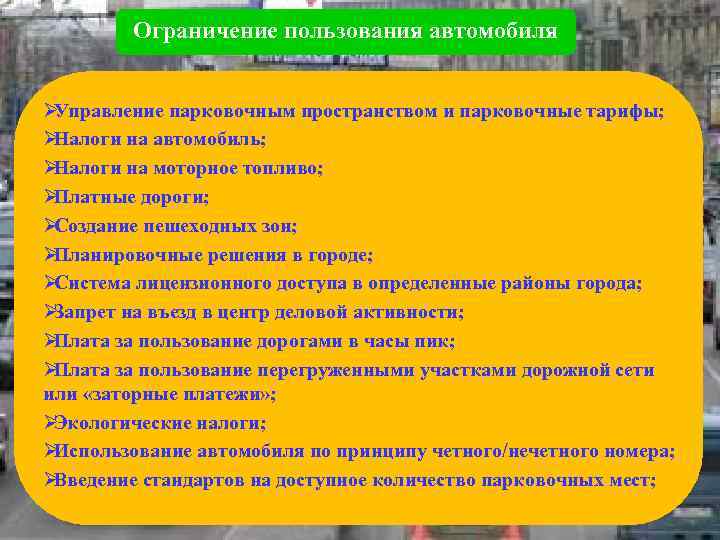 Ограничение пользования автомобиля

➢Управление парковочным пространством и парковочные тарифы;
➢Налоги на автомобиль;
➢Налоги на моторное топливо;
➢Платные дороги;
➢Создание пешеходных зон;
➢Планировочные решения в городе;
➢Система лицензионного доступа в определенные районы города;
➢Запрет на въезд в центр деловой активности;
➢Плата за пользование дорогами в часы пик;
➢Плата за пользование перегруженными участками дорожной сети или «заторные платежи»;
➢Экологические налоги;
➢Использование автомобиля по принципу четного/нечетного номера;
➢Введение стандартов на доступное количество парковочных мест;